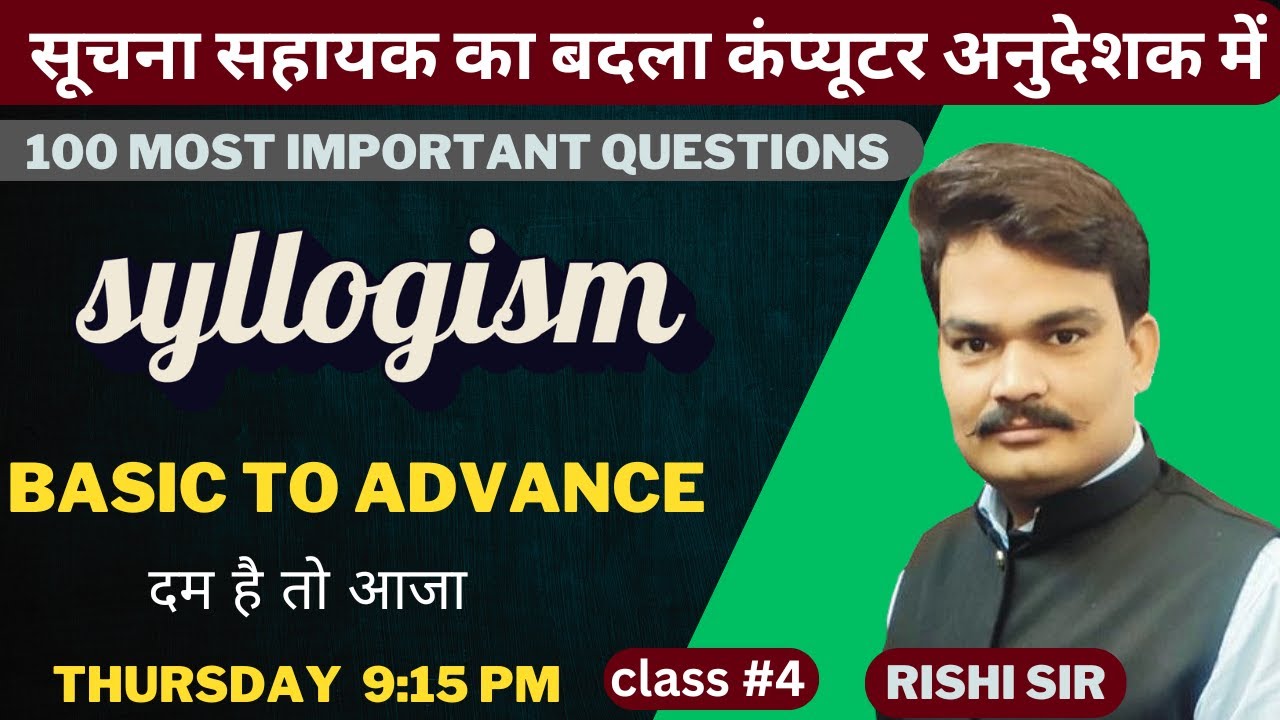 सूचना सहायक का बदला कंप्यूटर अनुदेशक में

100 MOST IMPORTANT QUESTIONS

syllogism

BASIC TO ADVANCE

दम है तो आजा

THURSDAY 9:15 PM

class #4

RISHI SIR